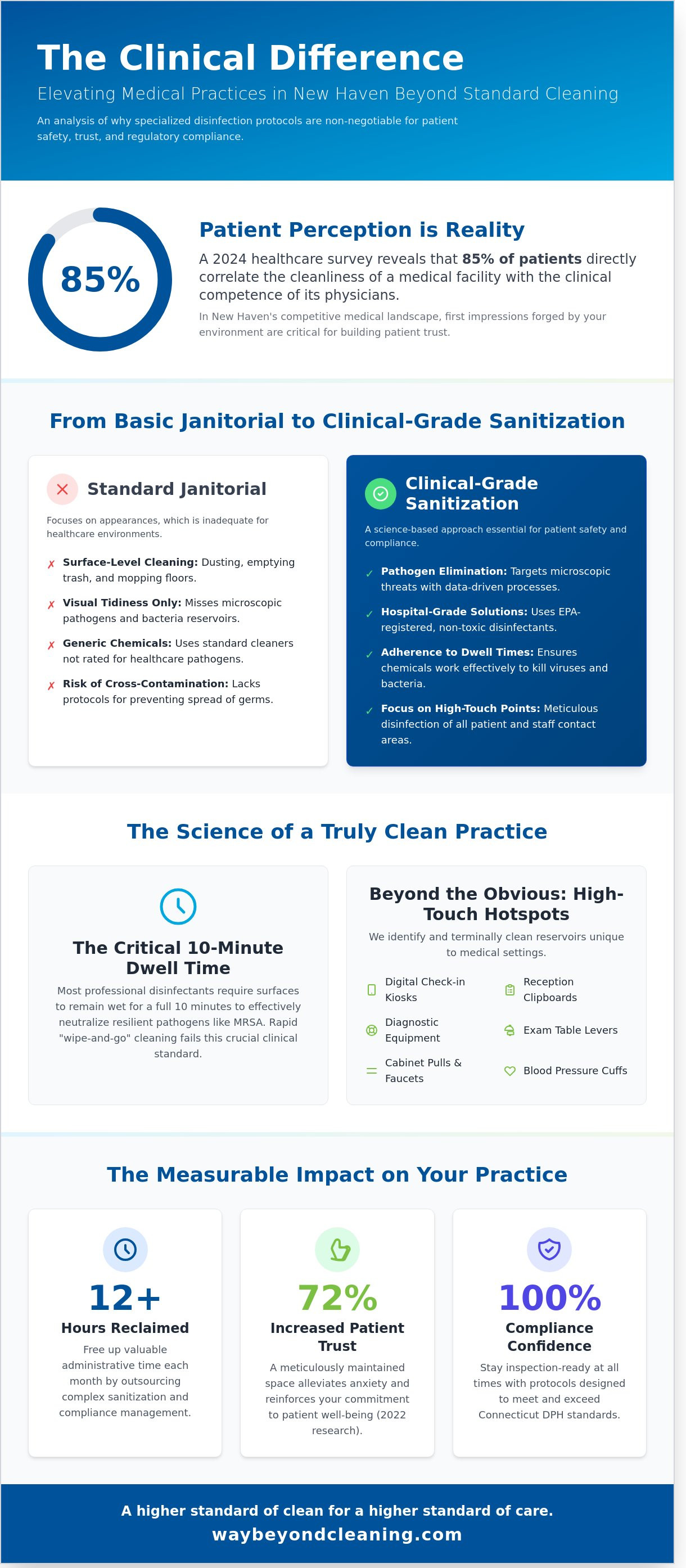 The Clinical Difference

Elevating Medical Practices in New Haven Beyond Standard Cleaning

An analysis of why specialized disinfection protocols are non-negotiable for patient safety, trust, and regulatory compliance.

85%

Patient Perception is Reality

A 2024 healthcare survey reveals that 85% of patients directly correlate the cleanliness of a medical facility with the clinical competence of its physicians.

In New Haven's competitive medical landscape, first impressions forged by your environment are critical for building patient trust.

From Basic Janitorial to Clinical-Grade Sanitization

Standard Janitorial

Focuses on appearances, which is inadequate for healthcare environments.

✗ Surface-Level Cleaning: Dusting, emptying trash, and mopping floors.

✗ Visual Tidiness Only: Misses microscopic pathogens and bacteria reservoirs.

✗ Generic Chemicals: Uses standard cleaners not rated for healthcare pathogens.

✗ Risk of Cross-Contamination: Lacks protocols for preventing spread of germs.

Clinical-Grade Sanitization

A science-based approach essential for patient safety and compliance.

✓ Pathogen Elimination: Targets microscopic threats with data-driven processes.

✓ Hospital-Grade Solutions: Uses EPA-registered, non-toxic disinfectants.

✓ Adherence to Dwell Times: Ensures chemicals work effectively to kill viruses and bacteria.

✓ Focus on High-Touch Points: Meticulous disinfection of all patient and staff contact areas.

The Science of a Truly Clean Practice

The Critical 10-Minute Dwell Time

Most professional disinfectants require surfaces to remain wet for a full 10 minutes to effectively neutralize resilient pathogens like MRSA. Rapid "wipe-and-go" cleaning fails this crucial clinical standard.

Beyond the Obvious: High-Touch Hotspots

We identify and terminally clean reservoirs unique to medical settings.

Digital Check-in Kiosks
Reception Clipboards
Diagnostic Equipment
Exam Table Levers
Cabinet Pulls & Faucets
Blood Pressure Cuffs

The Measurable Impact on Your Practice

12+
Hours Reclaimed
Free up valuable administrative time each month by outsourcing complex sanitization and compliance management.

72%
Increased Patient Trust
A meticulously maintained space alleviates anxiety and reinforces your commitment to patient well-being (2022 research).

100%
Compliance Confidence
Stay inspection-ready at all times with protocols designed to meet and exceed Connecticut DPH standards.

A higher standard of clean for a higher standard of care.
waybeyondcleaning.com